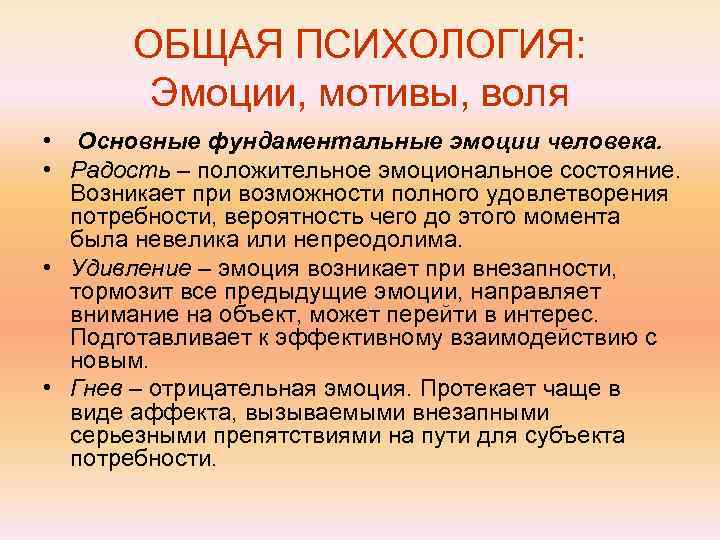 ОБЩАЯ ПСИХОЛОГИЯ:
Эмоции, мотивы, воля

• Основные фундаментальные эмоции человека.
• Радость – положительное эмоциональное состояние. Возникает при возможности полного удовлетворения потребности, вероятность чего до этого момента была невелика или непреодолима.
• Удивление – эмоция возникает при внезапности, тормозит все предыдущие эмоции, направляет внимание на объект, может перейти в интерес. Подготавливает к эффективному взаимодействию с новым.
• Гнев – отрицательная эмоция. Протекает чаще в виде аффекта, вызываемыми внезапными серьезными препятствиями на пути для субъекта потребности.